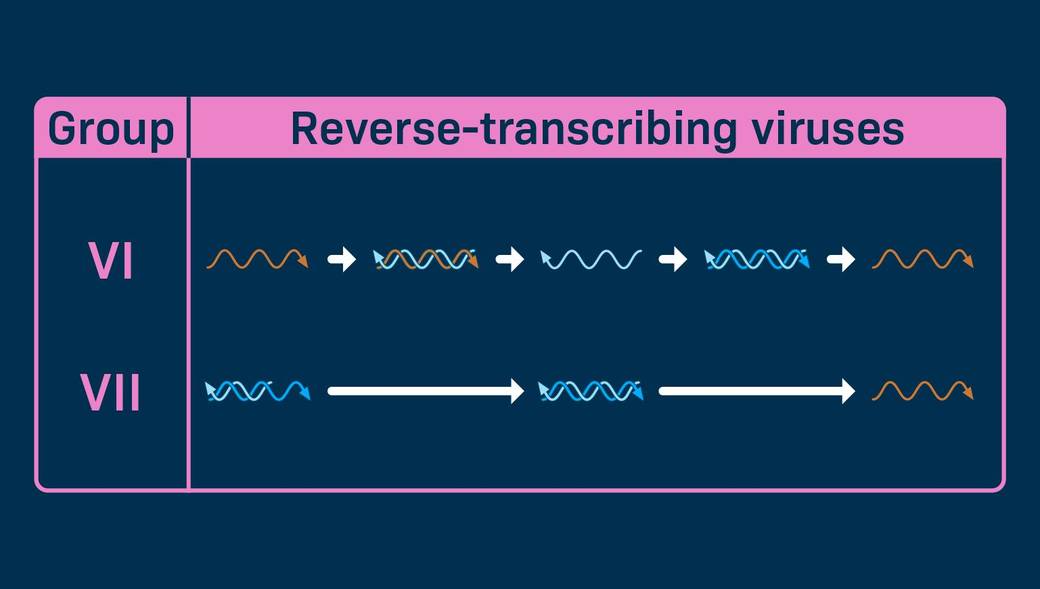 | Group | Reverse-transcribing viruses |
|---|---|
| VI | |
| VII | |